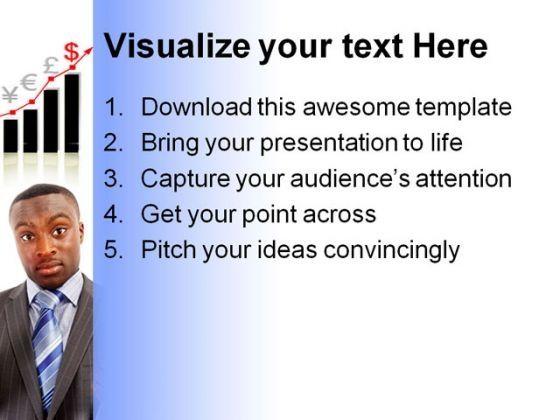 ¥ € £ $

Visualize your text Here

1. Download this awesome template
2. Bring your presentation to life
3. Capture your audience's attention
4. Get your point across
5. Pitch your ideas convincingly